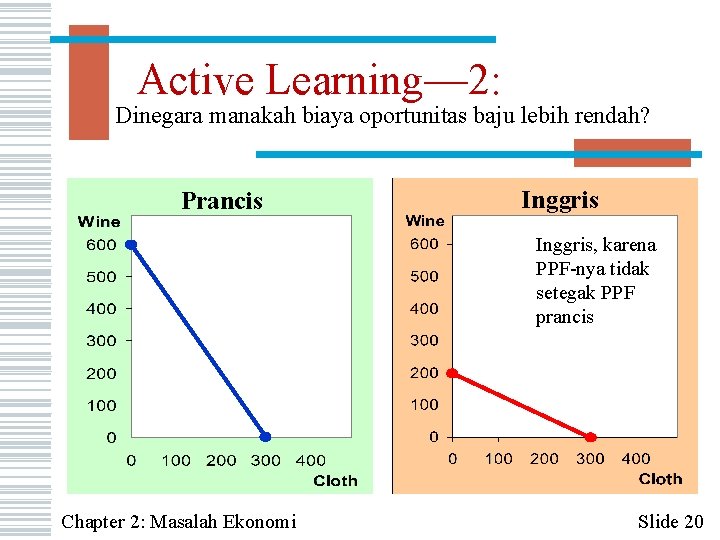 Active Learning—2:
Dinegara manakah biaya oportunitas baju lebih rendah?

Prancis

Wine
600
500
400
300
200
100
0
0 100 200 300 400
Cloth

Inggris

Wine
600
500
400
300
200
100
0
0 100 200 300 400
Cloth

Inggris, karena PPF-nya tidak setegak PPF prancis

Chapter 2: Masalah Ekonomi

Slide 20